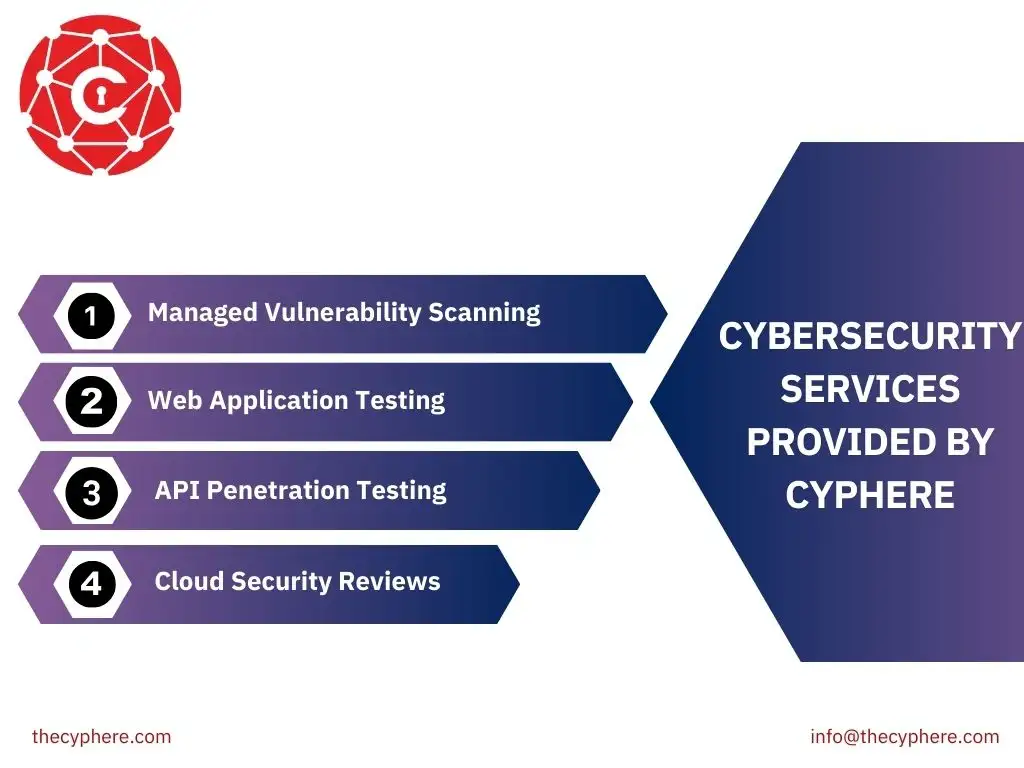 1 Managed Vulnerability Scanning

2 Web Application Testing

3 API Penetration Testing

4 Cloud Security Reviews

CYBERSECURITY SERVICES PROVIDED BY CYPHERE

thecyphere.com

info@thecyphere.com